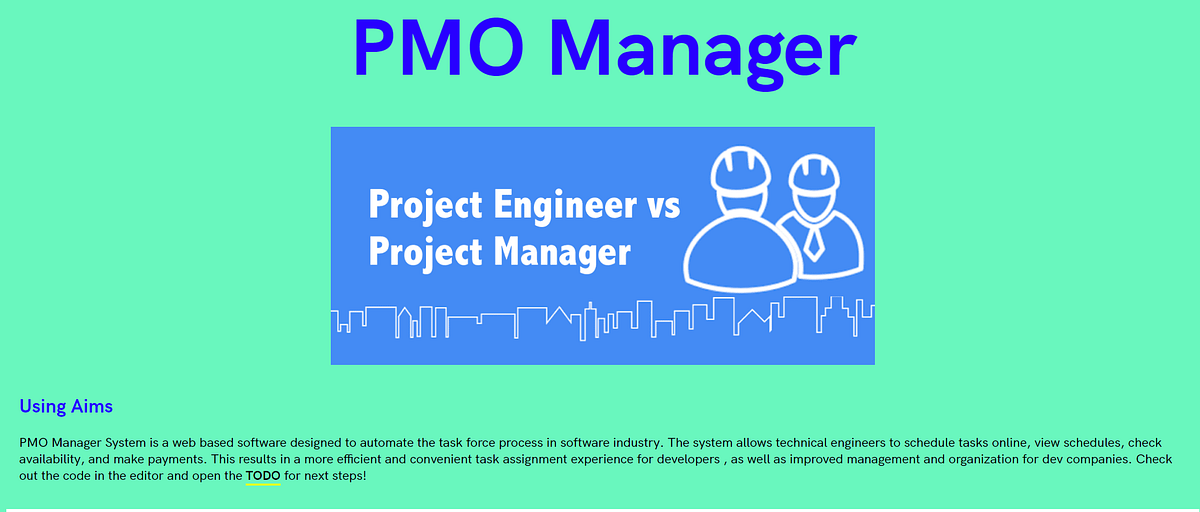 PMO Manager

Project Engineer vs Project Manager

Using Aims

PMO Manager System is a web based software designed to automate the task force process in software industry. The system allows technical engineers to schedule tasks online, view schedules, check availability, and make payments. This results in a more efficient and convenient task assignment experience for developers , as well as improved management and organization for dev companies. Check out the code in the editor and open the TODO for next steps!